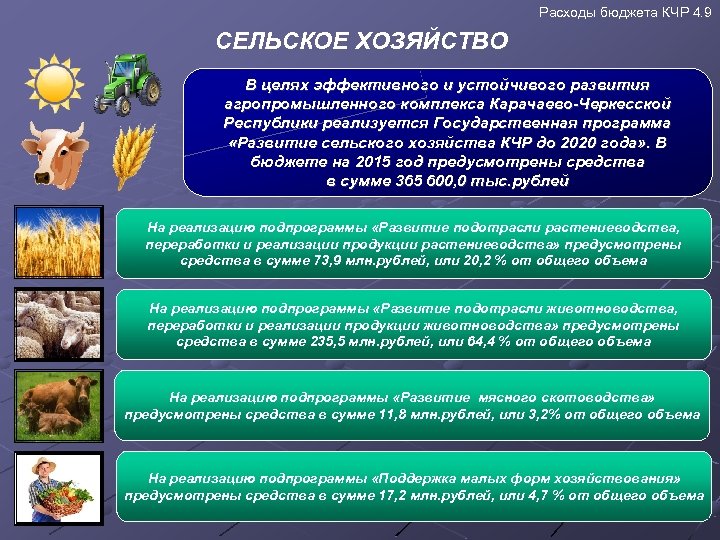 Расходы бюджета КЧР 4.9

СЕЛЬСКОЕ ХОЗЯЙСТВО

В целях эффективного и устойчивого развития агропромышленного комплекса Карачаево-Черкесской Республики реализуется Государственная программа «Развитие сельского хозяйства КЧР до 2020 года». В бюджете на 2015 год предусмотрены средства в сумме 365 600,0 тыс.рублей

На реализацию подпрограммы «Развитие подотрасли растениеводства, переработки и реализации продукции растениеводства» предусмотрены средства в сумме 73,9 млн.рублей, или 20,2 % от общего объема

На реализацию подпрограммы «Развитие подотрасли животноводства, переработки и реализации продукции животноводства» предусмотрены средства в сумме 235,5 млн.рублей, или 64,4 % от общего объема

На реализацию подпрограммы «Развитие мясного скотоводства» предусмотрены средства в сумме 11,8 млн.рублей, или 3,2% от общего объема

На реализацию подпрограммы «Поддержка малых форм хозяйствования» предусмотрены средства в сумме 17,2 млн.рублей, или 4,7 % от общего объема